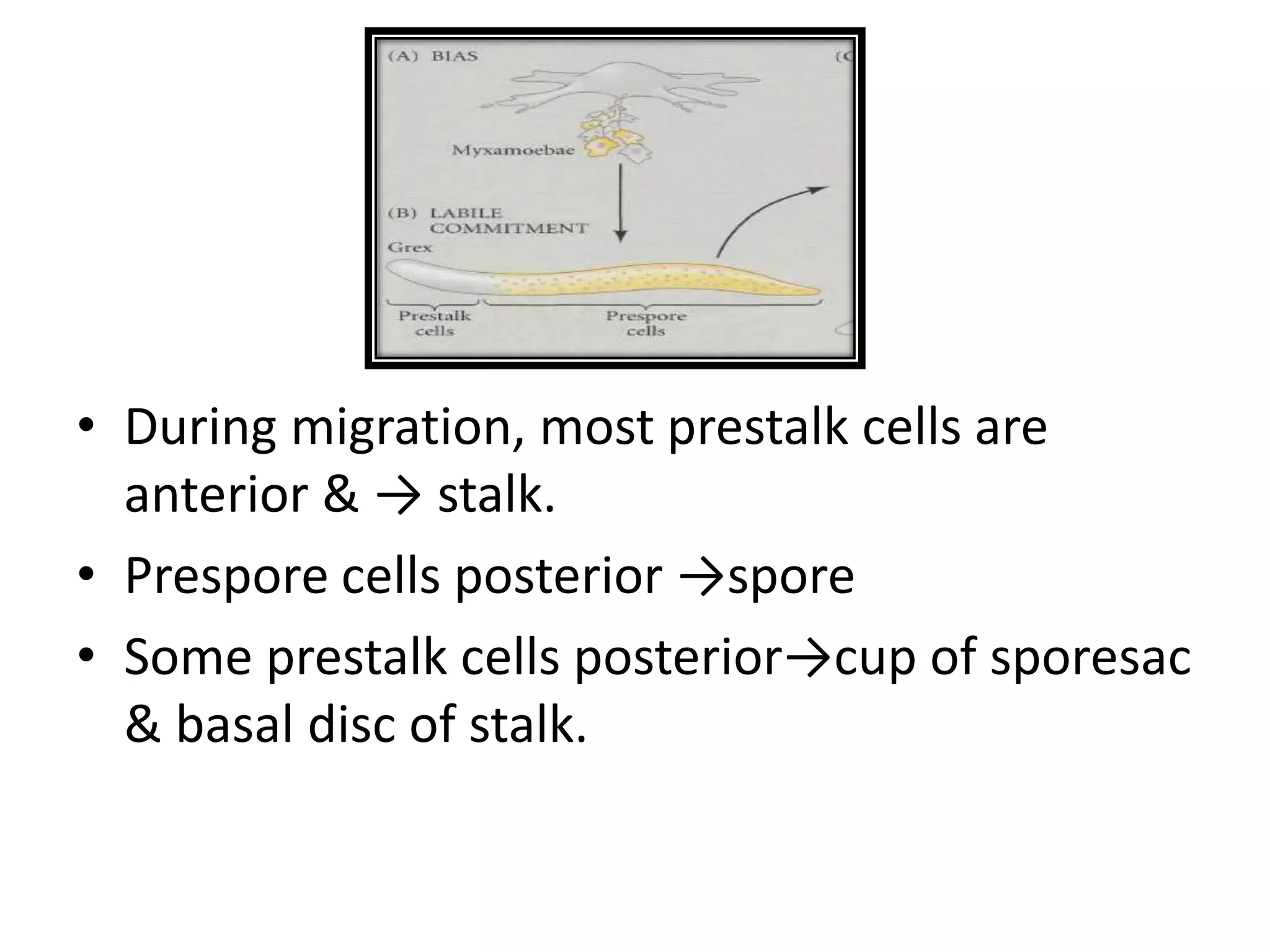 (A) BIAS

(C

Myxamoebae

(B) LABILE COMMITMENT

Grex

Prestalk cells

Prespore cells

• During migration, most prestalk cells are anterior & → stalk.

• Prespore cells posterior →spore

• Some prestalk cells posterior→cup of sporesac & basal disc of stalk.